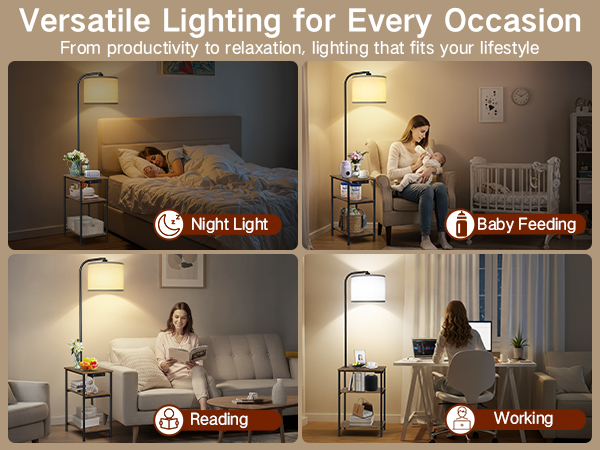 Versatile Lighting for Every Occasion

From productivity to relaxation, lighting that fits your lifestyle

Night Light

Baby Feeding

Reading

Working